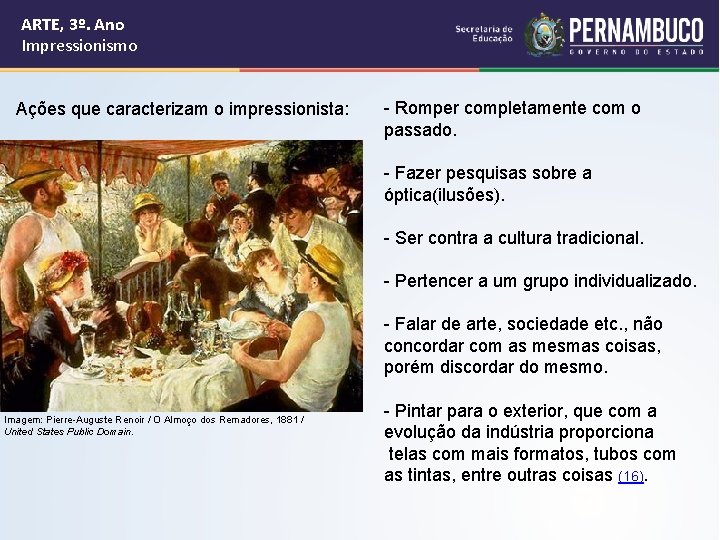 ARTE, 3º. Ano
Impressionismo

Secretaria de Educação
PERNAMBUCO
GOVERNO DO ESTADO

Ações que caracterizam o impressionista:

Imagem: Pierre-Auguste Renoir / O Almoço dos Remadores, 1881 / United States Public Domain.

- Romper completamente com o passado.

- Fazer pesquisas sobre a óptica(ilusões).

- Ser contra a cultura tradicional.

- Pertencer a um grupo individualizado.

- Falar de arte, sociedade etc., não concordar com as mesmas coisas, porém discordar do mesmo.

- Pintar para o exterior, que com a evolução da indústria proporciona telas com mais formatos, tubos com as tintas, entre outras coisas (16).